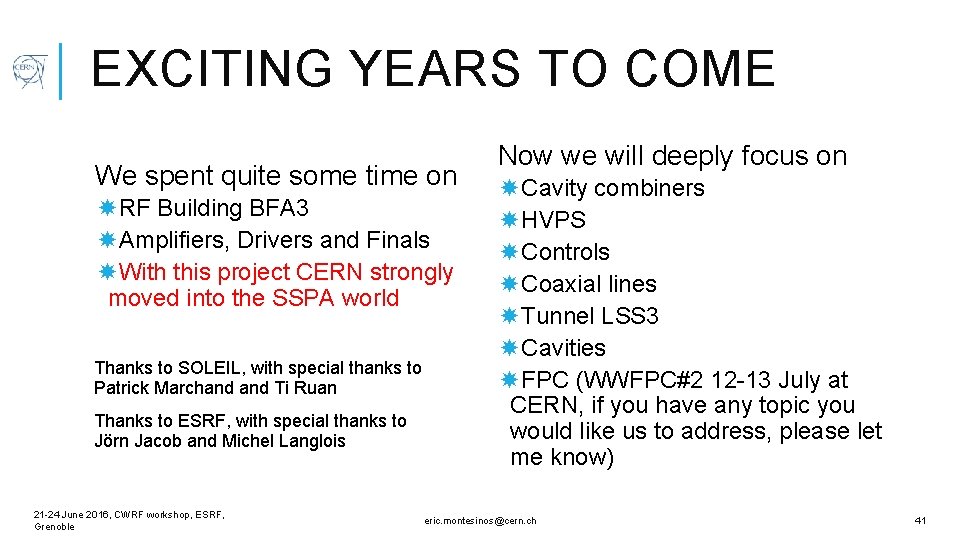 CERN

EXCITING YEARS TO COME

We spent quite some time on
RF Building BFA3
Amplifiers, Drivers and Finals
With this project CERN strongly moved into the SSPA world

Thanks to SOLEIL, with special thanks to Patrick Marchand and Ti Ruan

Thanks to ESRF, with special thanks to Jörn Jacob and Michel Langlois

Now we will deeply focus on
Cavity combiners
HVPS
Controls
Coaxial lines
Tunnel LSS3
Cavities
FPC (WWFPC#2 12-13 July at CERN, if you have any topic you would like us to address, please let me know)

21-24 June 2016, CWRF workshop, ESRF, Grenoble

eric.montesinos@cern.ch

41